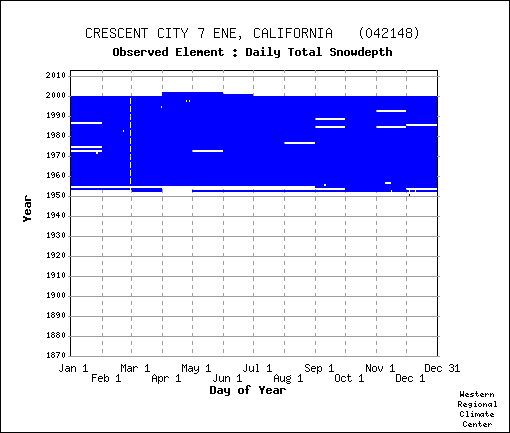 CRESCENT CITY 7 ENE, CALIFORNIA (042148)
Observed Element : Daily Total Snowdepth

Year

2010
2000
1990
1980
1970
1960
1950
1940
1930
1920
1910
1900
1890
1880
1870

Jan 1
Feb 1
Mar 1
Apr 1
May 1
Jun 1
Jul 1
Aug 1
Sep 1
Oct 1
Nov 1
Dec 1
Dec 31

Day of Year

Western
Regional
Climate
Center